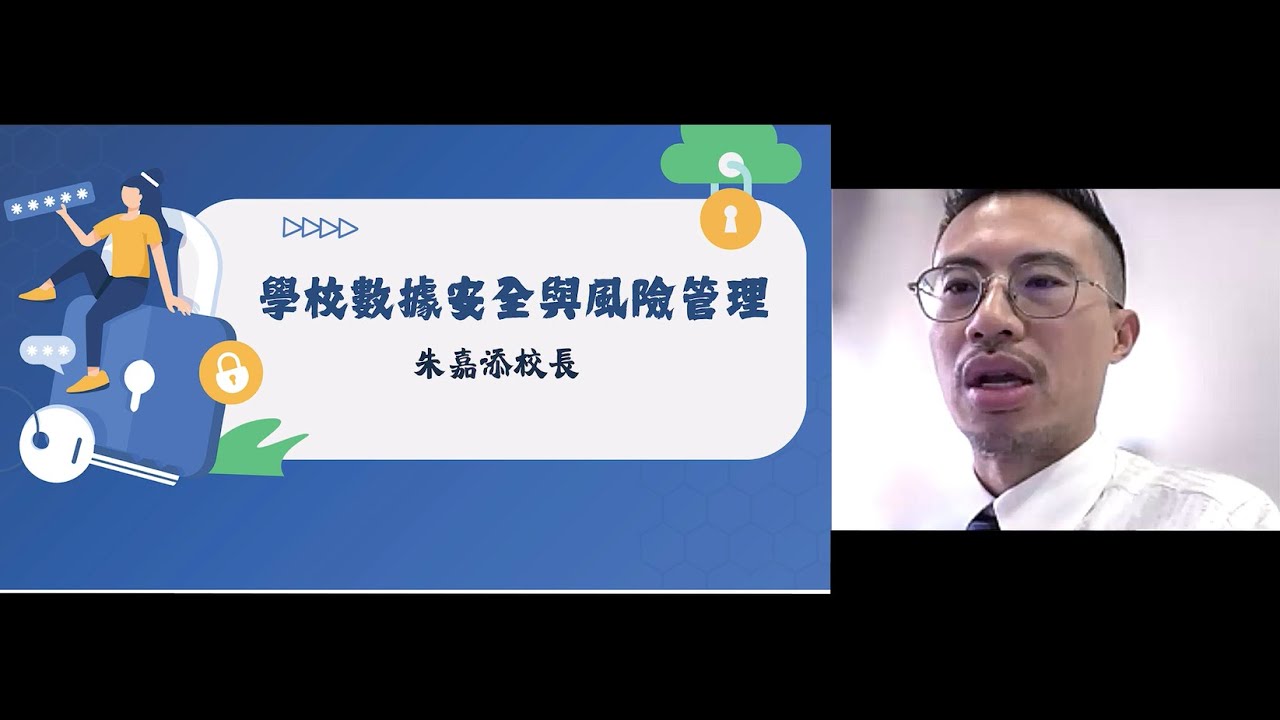 學校數據安全與風險管理

朱嘉添校長